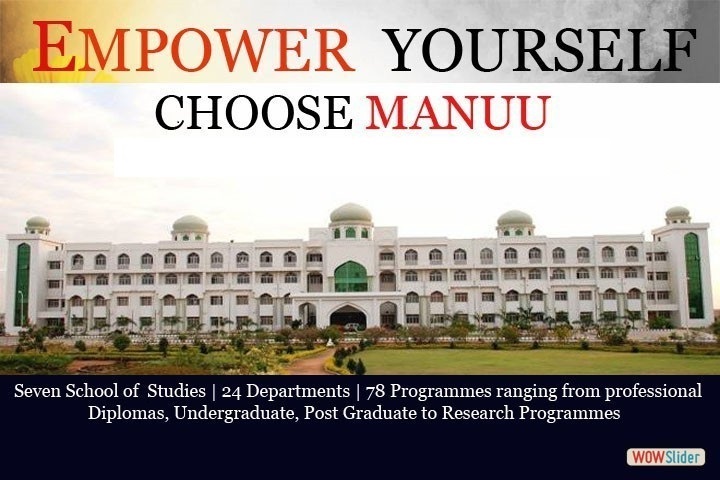 EMPOWER YOURSELF

CHOOSE MANUU

Seven School of Studies | 24 Departments | 78 Programmes ranging from professional Diplomas, Undergraduate, Post Graduate to Research Programmes

WOWSlider